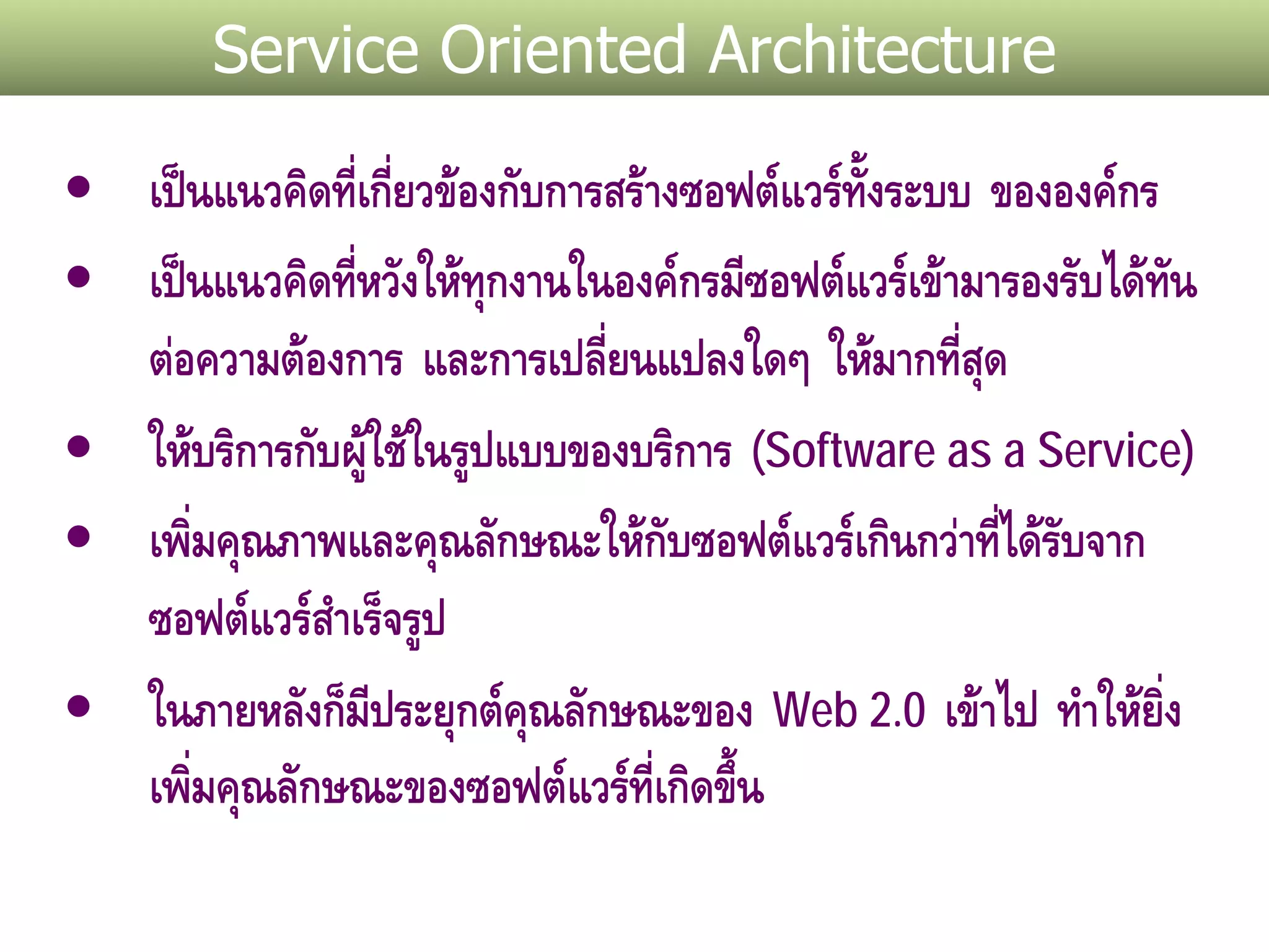 Service Oriented Architecture

• เป็นแนวคิดที่เกี่ยวข้องกับการสร้างซอฟต์แวร์ทั้งระบบ ขององค์กร

• เป็นแนวคิดที่หวังให้ทุกงานในองค์กรมีซอฟต์แวร์เข้ามารองรับได้ทันต่อความต้องการ และการเปลี่ยนแปลงใดๆ ให้มากที่สุด

• ให้บริการกับผู้ใช้ในรูปแบบของบริการ (Software as a Service)

• เพิ่มคุณภาพและคุณลักษณะให้กับซอฟต์แวร์เกินกว่าที่ได้รับจากซอฟต์แวร์สำเร็จรูป

• ในภายหลังก็มีประยุกต์คุณลักษณะของ Web 2.0 เข้าไป ทำให้ยิ่งเพิ่มคุณลักษณะของซอฟต์แวร์ที่เกิดขึ้น